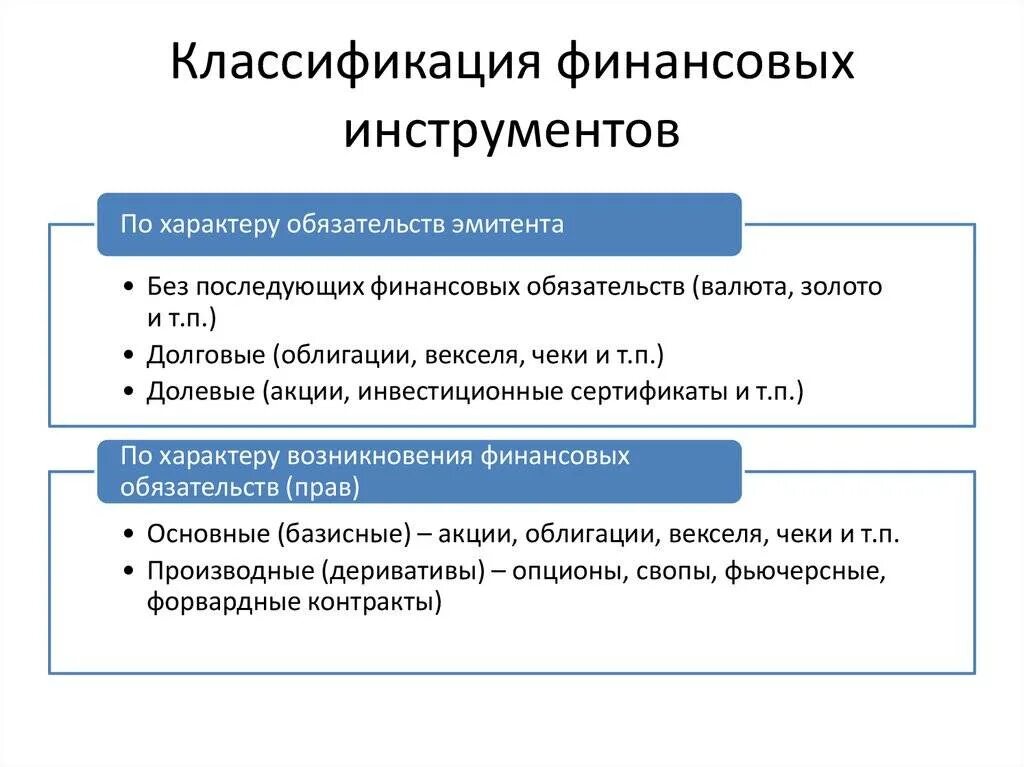 Классификация финансовых инструментов

По характеру обязательств эмитента

• Без последующих финансовых обязательств (валюта, золото и т.п.)
• Долговые (облигации, векселя, чеки и т.п.)
• Долевые (акции, инвестиционные сертификаты и т.п.)

По характеру возникновения финансовых обязательств (прав)

• Основные (базисные) – акции, облигации, векселя, чеки и т.п.
• Производные (деривативы) – опционы, свопы, фьючерсные, форвардные контракты)